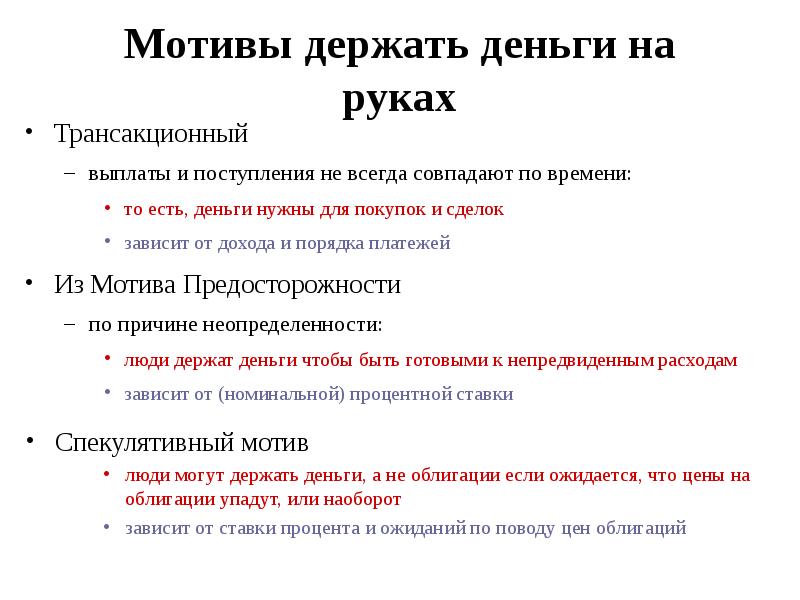 Мотивы держать деньги на руках

• Трансакционный
– выплаты и поступления не всегда совпадают по времени:
• то есть, деньги нужны для покупок и сделок
• зависит от дохода и порядка платежей

• Из Мотива Предосторожности
– по причине неопределенности:
• люди держат деньги чтобы быть готовыми к непредвиденным расходам
• зависит от (номинальной) процентной ставки

• Спекулятивный мотив
• люди могут держать деньги, а не облигации если ожидается, что цены на облигации упадут, или наоборот
• зависит от ставки процента и ожиданий по поводу цен облигаций